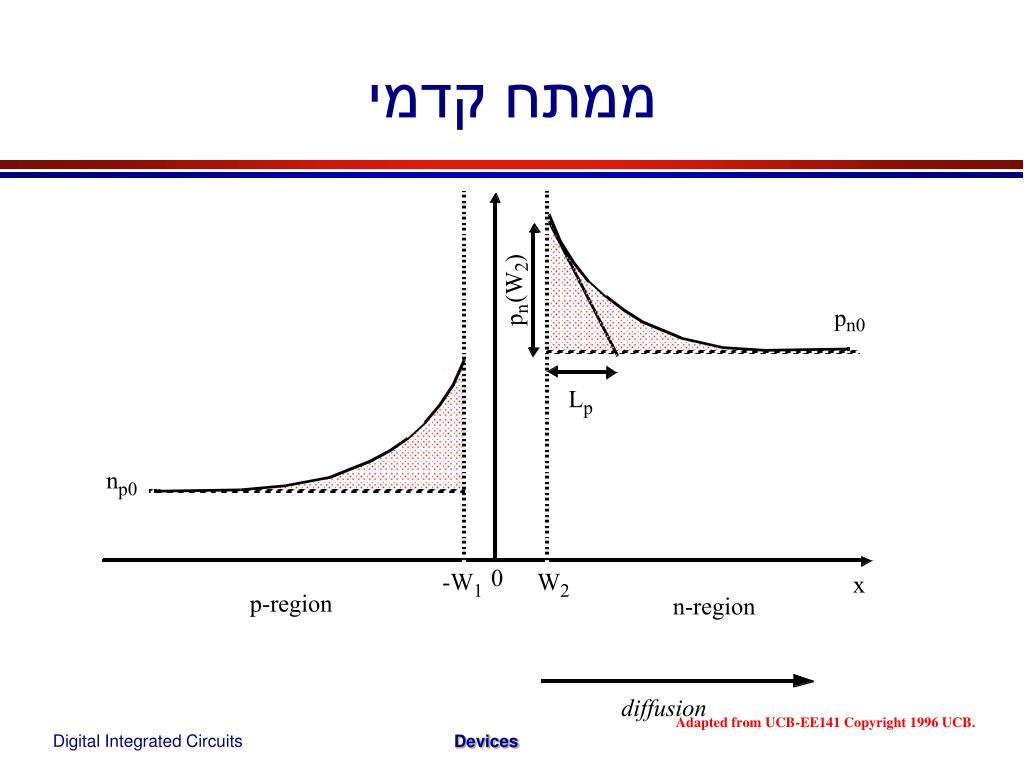 ממתח קדמי

$p_n(W_2)$

$p_{n0}$

$L_p$

$n_{p0}$

$-W_1$ 0 $W_2$ x

p-region

n-region

diffusion

Adapted from UCB-EE141 Copyright 1996 UCB.

Digital Integrated Circuits

Devices